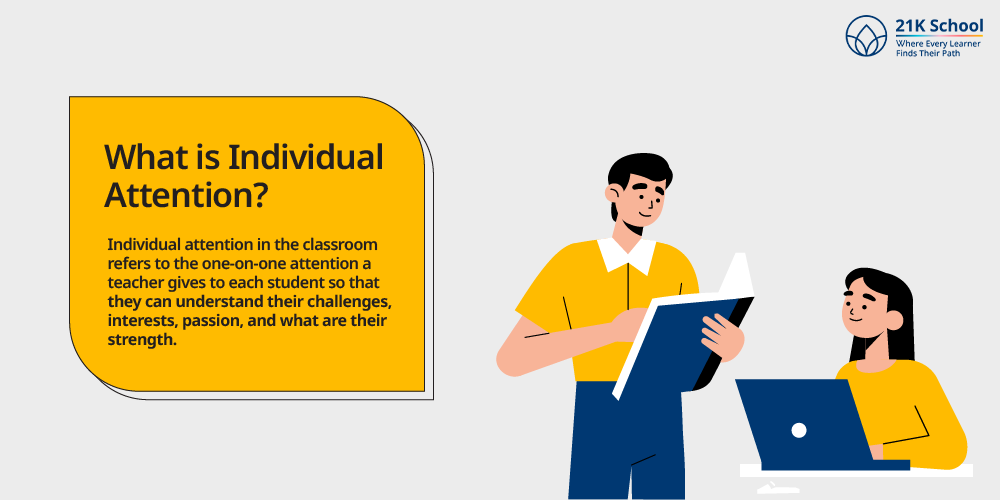 21K School
Where Every Learner Finds Their Path

What is Individual Attention?

Individual attention in the classroom refers to the one-on-one attention a teacher gives to each student so that they can understand their challenges, interests, passion, and what are their strength.